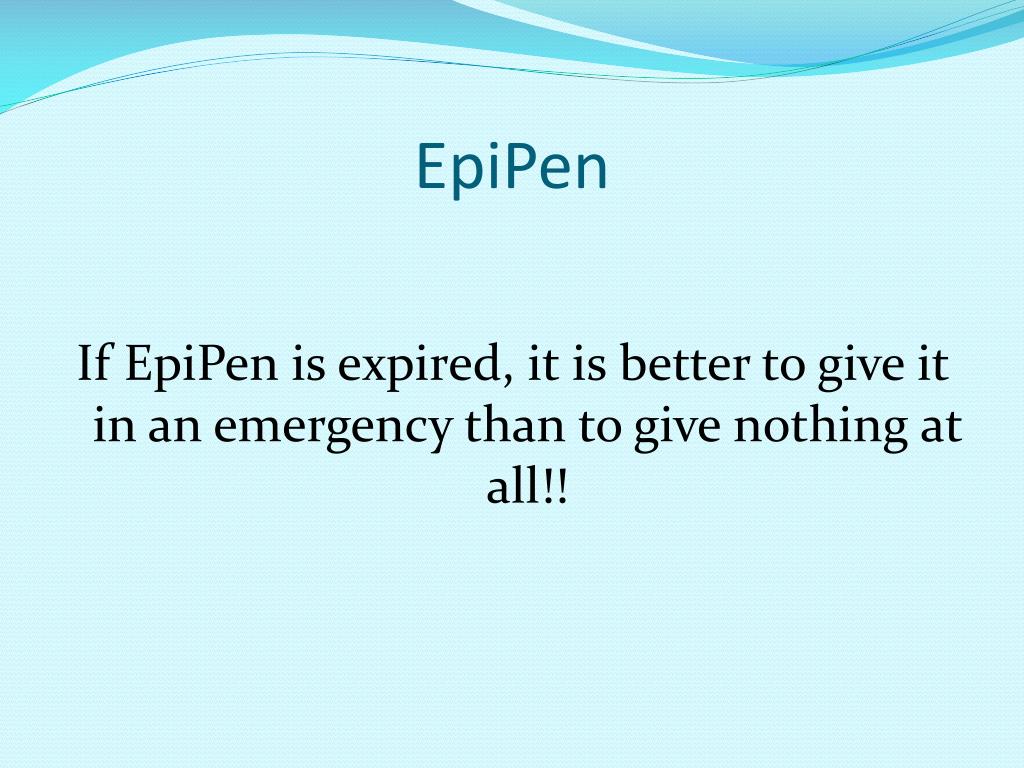 EpiPen

If EpiPen is expired, it is better to give it in an emergency than to give nothing at all!!